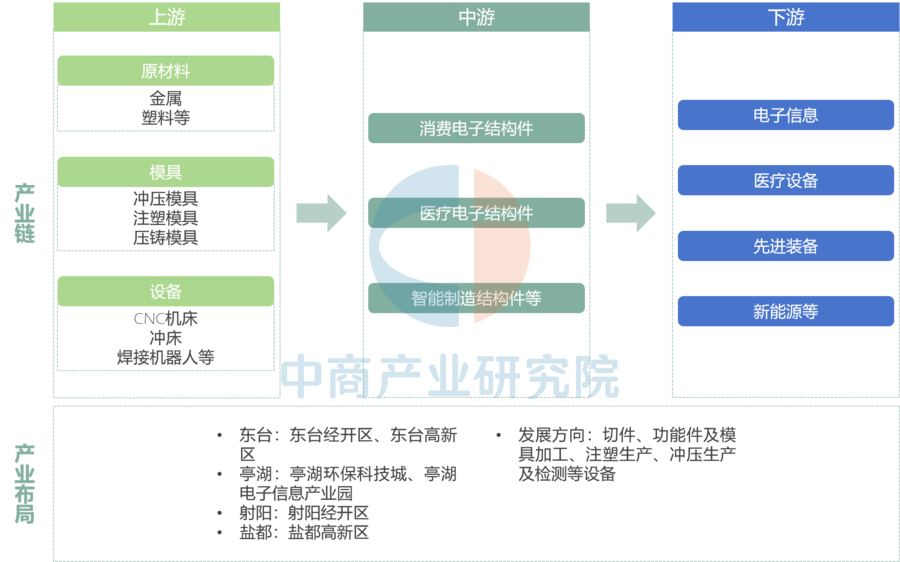 产业链

上游

原材料
金属
塑料等

模具
冲压模具
注塑模具
压铸模具

设备
CNC机床
冲床
焊接机器人等

中游

消费电子结构件

医疗电子结构件

智能制造结构件等

下游

电子信息

医疗设备

先进装备

新能源等

中商产业研究院

产业布局

• 东台：东台经开区、东台高新区
• 亭湖：亭湖环保科技城、亭湖电子信息产业园
• 射阳：射阳经开区
• 盐都：盐都高新区

• 发展方向：切件、功能件及模具加工、注塑生产、冲压生产及检测等设备